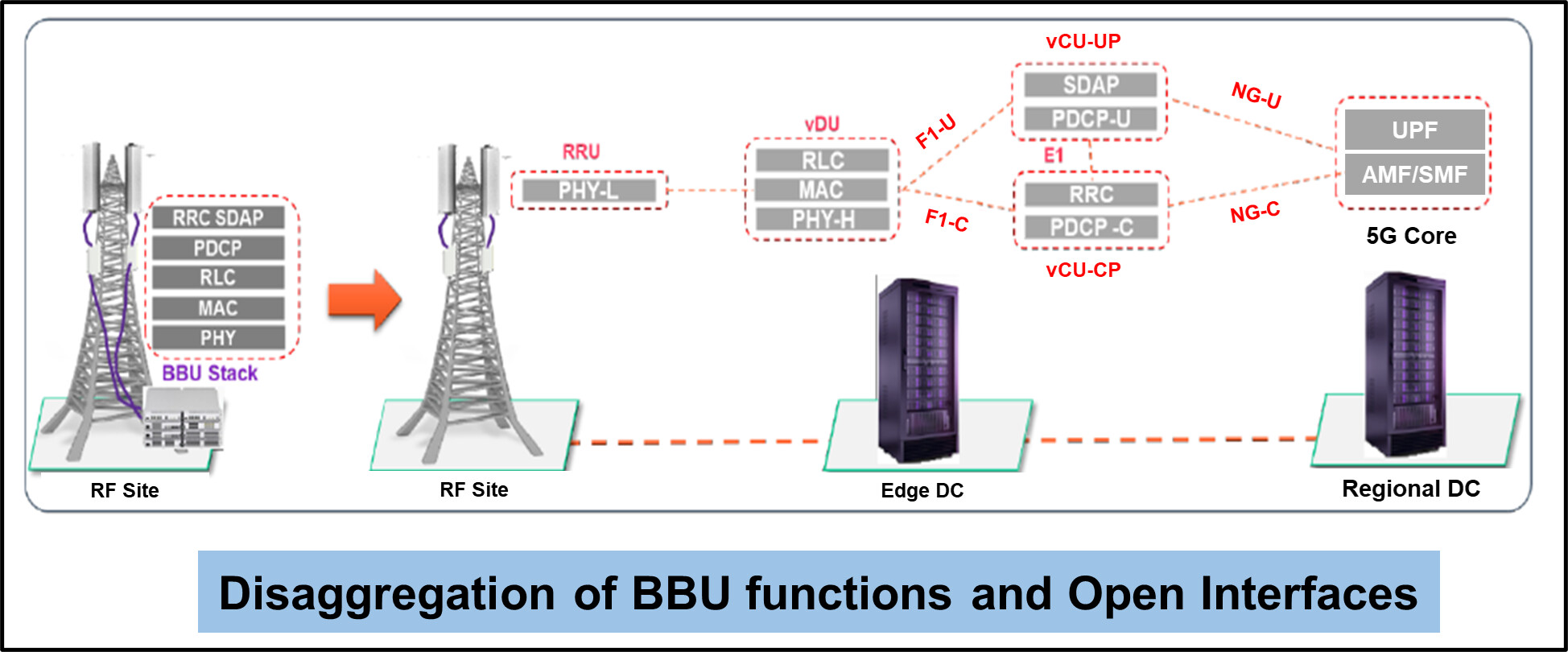 RRC SDAP
PDCP
RLC
MAC
PHY
BBU Stack

RF Site

RRU
PHY-L

RF Site

vDU
RLC
MAC
PHY-H

F1-U
F1-C

vCU-UP
SDAP
PDCP-U
E1
RRC
PDCP -C
vCU-CP

Edge DC

NG-U
NG-C

UPF
AMF/SMF
5G Core

Regional DC

Disaggregation of BBU functions and Open Interfaces